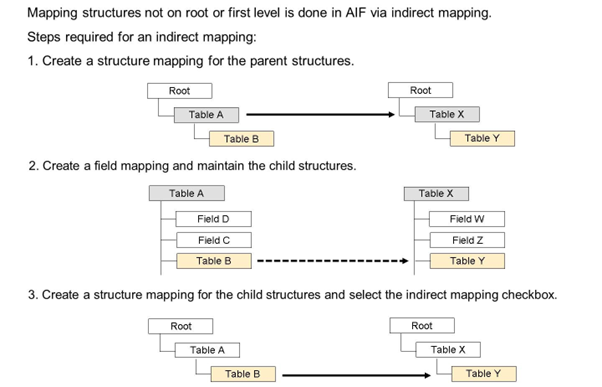 Mapping structures not on root or first level is done in AIF via indirect mapping.

Steps required for an indirect mapping:

1. Create a structure mapping for the parent structures.

Root
Table A
Table B

Root
Table X
Table Y

2. Create a field mapping and maintain the child structures.

Table A
Field D
Field C
Table B

Table X
Field W
Field Z
Table Y

3. Create a structure mapping for the child structures and select the indirect mapping checkbox.

Root
Table A
Table B

Root
Table X
Table Y